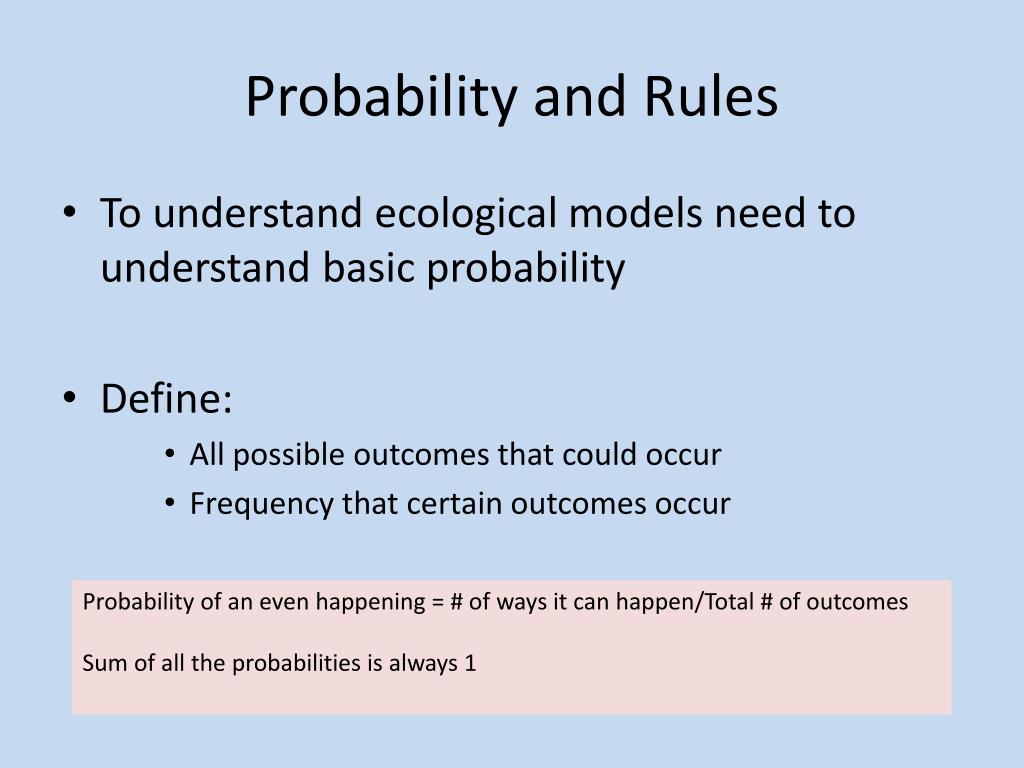 Probability and Rules

• To understand ecological models need to understand basic probability

• Define:
  • All possible outcomes that could occur
  • Frequency that certain outcomes occur

Probability of an even happening = # of ways it can happen/Total # of outcomes

Sum of all the probabilities is always 1